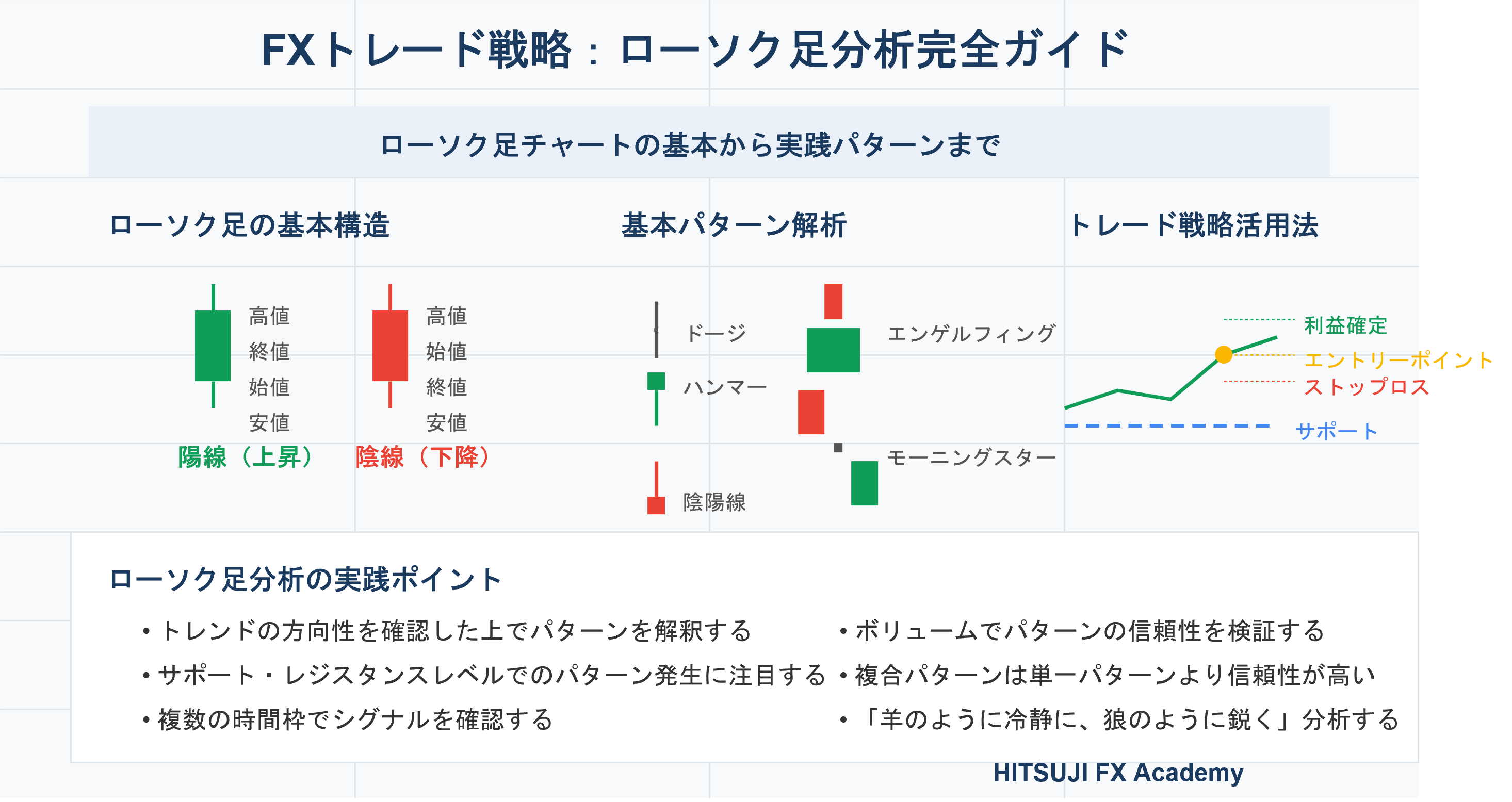 FXトレード戦略：ローソク足分析完全ガイド

ローソク足チャートの基本から実践パターンまで

ローソク足の基本構造

高値
終値
始値
安値
陽線（上昇）

高値
始値
終値
安値
陰線（下降）

基本パターン解析

ドージ
ハンマー
陰陽線
エンゲルフィング
モーニングスター

トレード戦略活用法

利益確定
エントリーポイント
ストップロス
サポート

ローソク足分析の実践ポイント

• トレンドの方向性を確認した上でパターンを解釈する
• サポート・レジスタンスレベルでのパターン発生に注目する
• 複数の時間枠でシグナルを確認する

• ボリュームでパターンの信頼性を検証する
• 複合パターンは単一パターンより信頼性が高い
• 「羊のように冷静に、狼のように鋭く」分析する

HITSUJI FX Academy